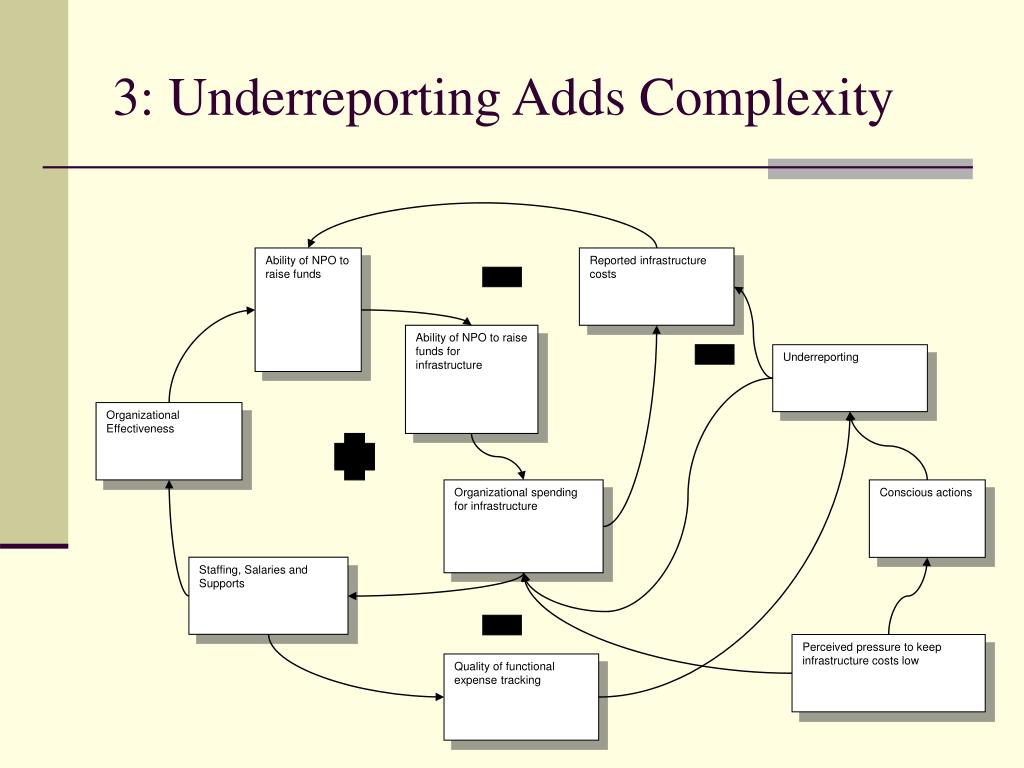 3: Underreporting Adds Complexity

Ability of NPO to raise funds

Reported infrastructure costs

Ability of NPO to raise funds for infrastructure

Underreporting

Organizational Effectiveness

Organizational spending for infrastructure

Conscious actions

Staffing, Salaries and Supports

Quality of functional expense tracking

Perceived pressure to keep infrastructure costs low